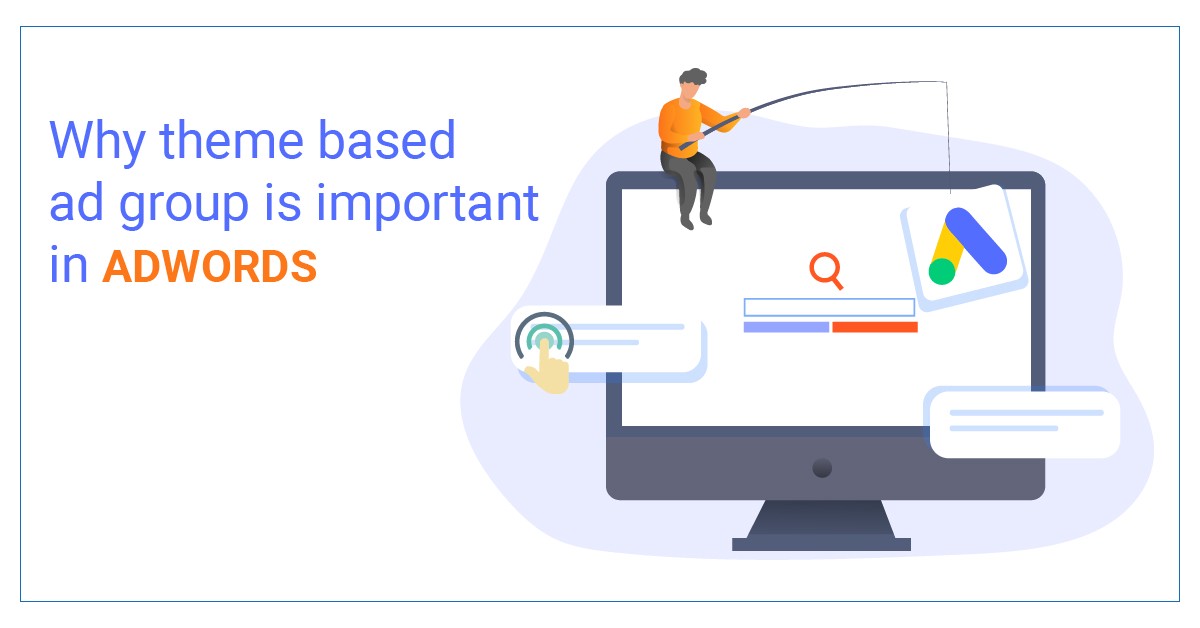 Why theme based ad group is important in ADWORDS